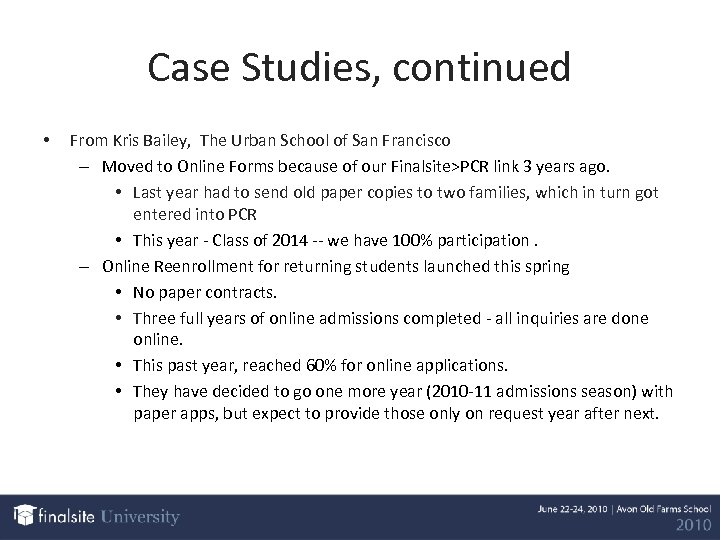 Case Studies, continued

• From Kris Bailey, The Urban School of San Francisco
  – Moved to Online Forms because of our Finalsite>PCR link 3 years ago.
    • Last year had to send old paper copies to two families, which in turn got entered into PCR
    • This year - Class of 2014 -- we have 100% participation .
  – Online Reenrollment for returning students launched this spring
    • No paper contracts.
    • Three full years of online admissions completed - all inquiries are done online.
    • This past year, reached 60% for online applications.
    • They have decided to go one more year (2010-11 admissions season) with paper apps, but expect to provide those only on request year after next.

finalsite University

June 22-24, 2010 | Avon Old Farms School
2010